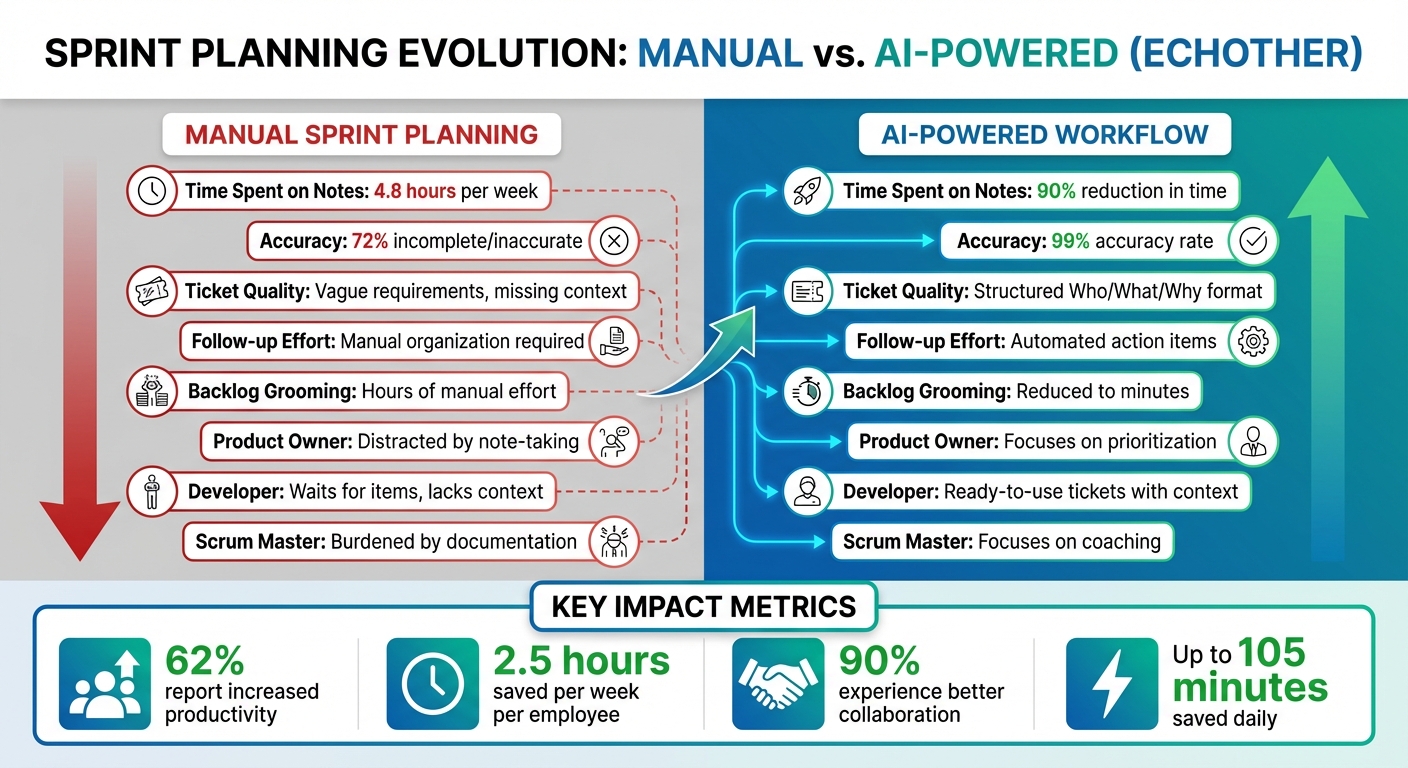 SPRINT PLANNING EVOLUTION: MANUAL vs. AI-POWERED (ECHOTHER)

MANUAL SPRINT PLANNING

Time Spent on Notes: 4.8 hours per week

Accuracy: 72% incomplete/inaccurate

Ticket Quality: Vague requirements, missing context

Follow-up Effort: Manual organization required

Backlog Grooming: Hours of manual effort

Product Owner: Distracted by note-taking

Developer: Waits for items, lacks context

Scrum Master: Burdened by documentation

AI-POWERED WORKFLOW

Time Spent on Notes: 90% reduction in time

Accuracy: 99% accuracy rate

Ticket Quality: Structured Who/What/Why format

Follow-up Effort: Automated action items

Backlog Grooming: Reduced to minutes

Product Owner: Focuses on prioritization

Developer: Ready-to-use tickets with context

Scrum Master: Focuses on coaching

KEY IMPACT METRICS

62% report increased productivity

2.5 hours saved per week per employee

90% experience better collaboration

Up to 105 minutes saved daily